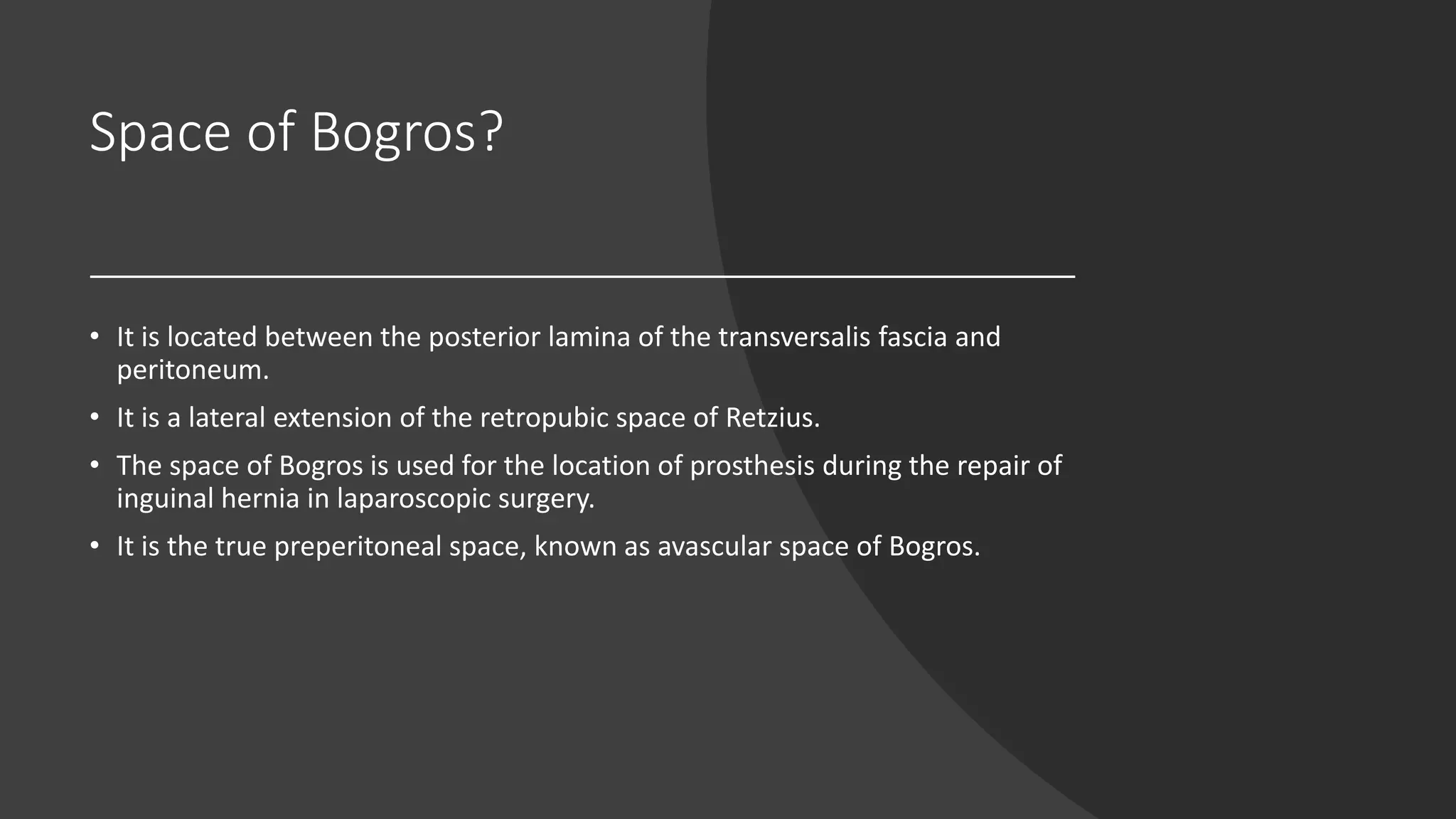 Space of Bogros?

• It is located between the posterior lamina of the transversalis fascia and peritoneum.

• It is a lateral extension of the retropubic space of Retzius.

• The space of Bogros is used for the location of prosthesis during the repair of inguinal hernia in laparoscopic surgery.

• It is the true preperitoneal space, known as avascular space of Bogros.